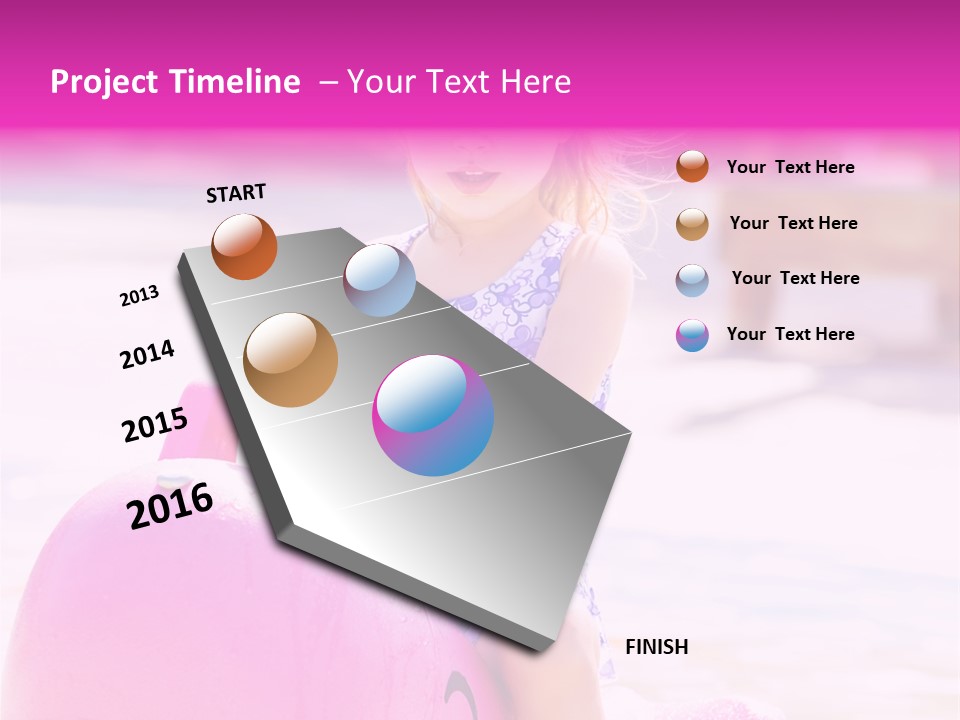 Project Timeline – Your Text Here

START

2013

2014

2015

2016

FINISH

Your Text Here

Your Text Here

Your Text Here

Your Text Here